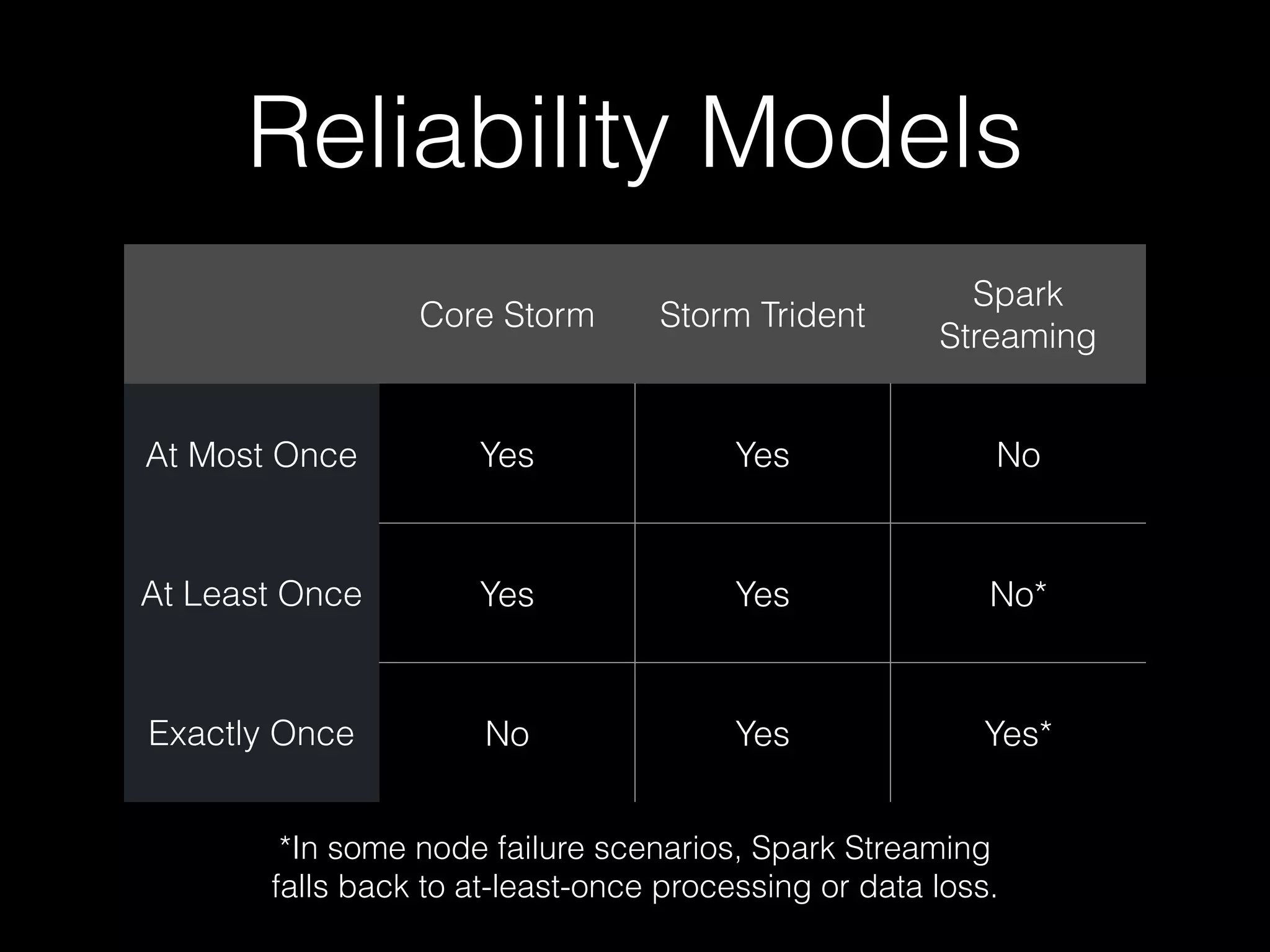 Reliability Models

| | Core Storm | Storm Trident | Spark Streaming |
|---|---|---|---|
| At Most Once | Yes | Yes | No |
| At Least Once | Yes | Yes | No* |
| Exactly Once | No | Yes | Yes* |

*In some node failure scenarios, Spark Streaming falls back to at-least-once processing or data loss.